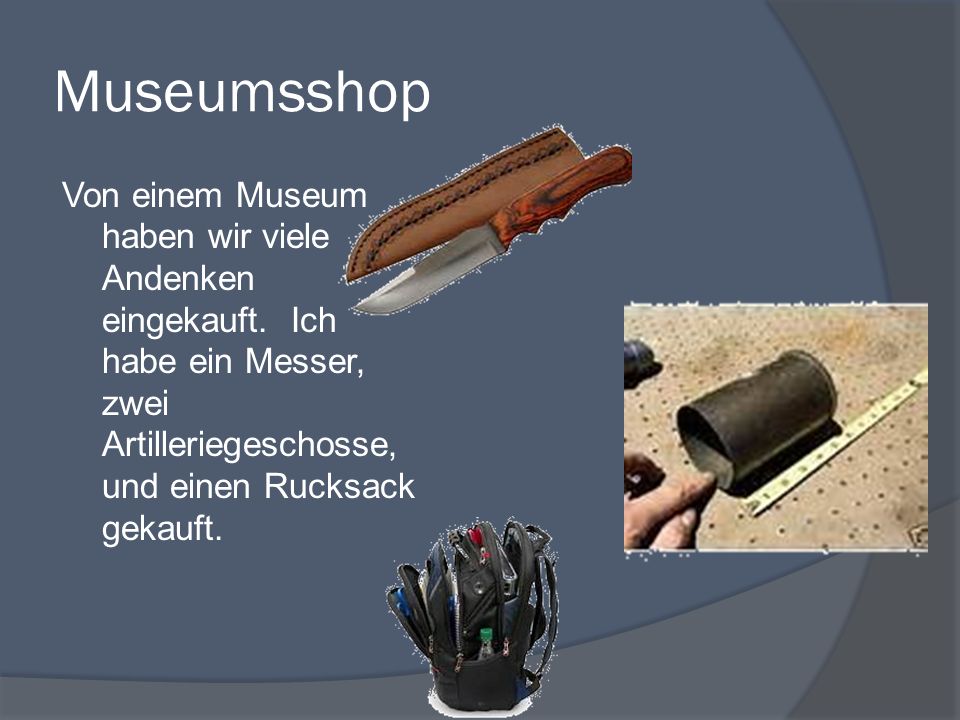 Museumsshop

Von einem Museum haben wir viele Andenken eingekauft. Ich habe ein Messer, zwei Artilleriegeschosse, und einen Rucksack gekauft.